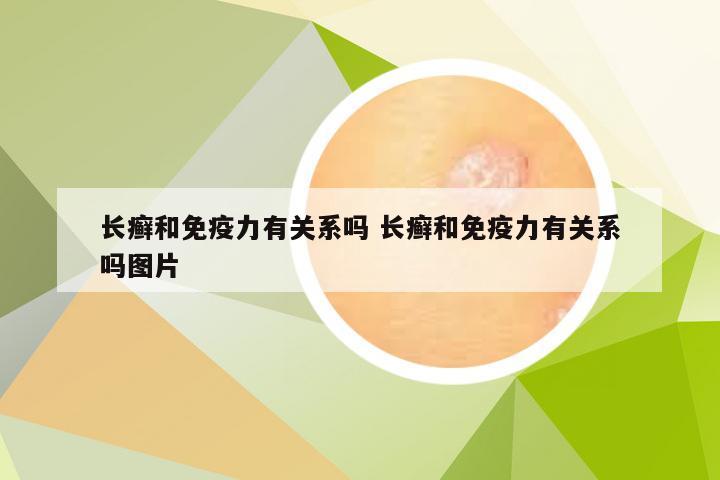 长癣和免疫力有关系吗 长癣和免疫力有关系吗图片